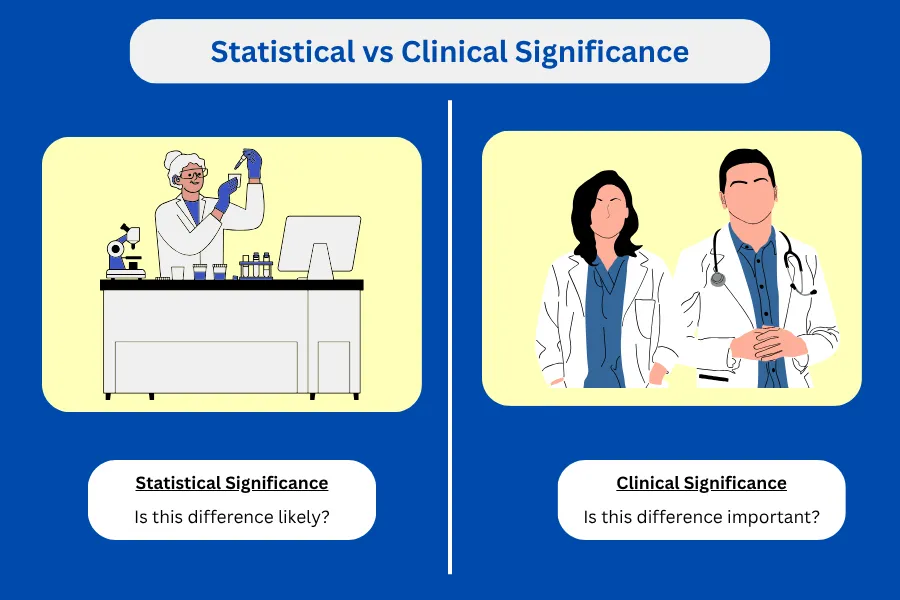 Statistical vs Clinical Significance

Statistical Significance
Is this difference likely?

Clinical Significance
Is this difference important?